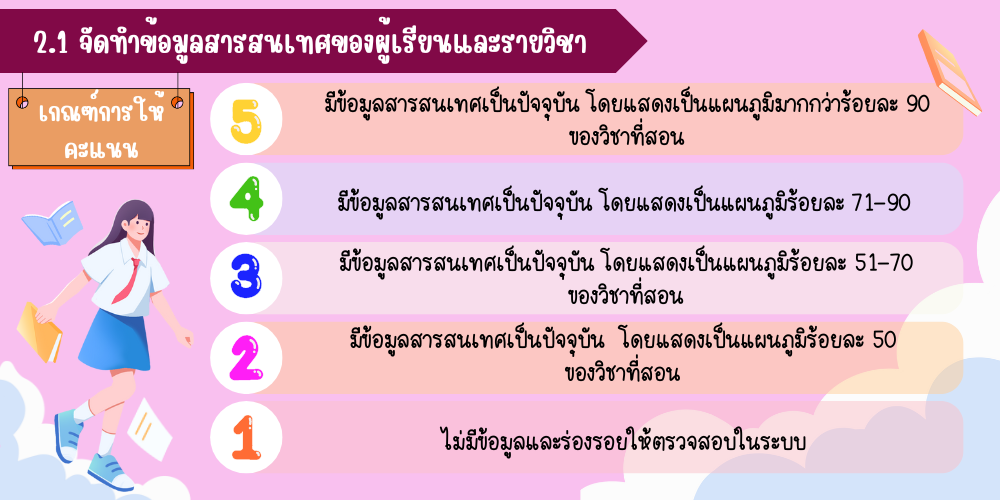 2.1 จัดทำข้อมูลสารสนเทศของผู้เรียนและรายวิชา

เกณฑ์การให้คะแนน

5 มีข้อมูลสารสนเทศเป็นปัจจุบัน โดยแสดงเป็นแผนภูมิมากกว่าร้อยละ 90 ของวิชาที่สอน

4 มีข้อมูลสารสนเทศเป็นปัจจุบัน โดยแสดงเป็นแผนภูมิร้อยละ 71-90

3 มีข้อมูลสารสนเทศเป็นปัจจุบัน โดยแสดงเป็นแผนภูมิร้อยละ 51-70 ของวิชาที่สอน

2 มีข้อมูลสารสนเทศเป็นปัจจุบัน โดยแสดงเป็นแผนภูมิร้อยละ 50 ของวิชาที่สอน

1 ไม่มีข้อมูลและร่องรอยให้ตรวจสอบในระบบ